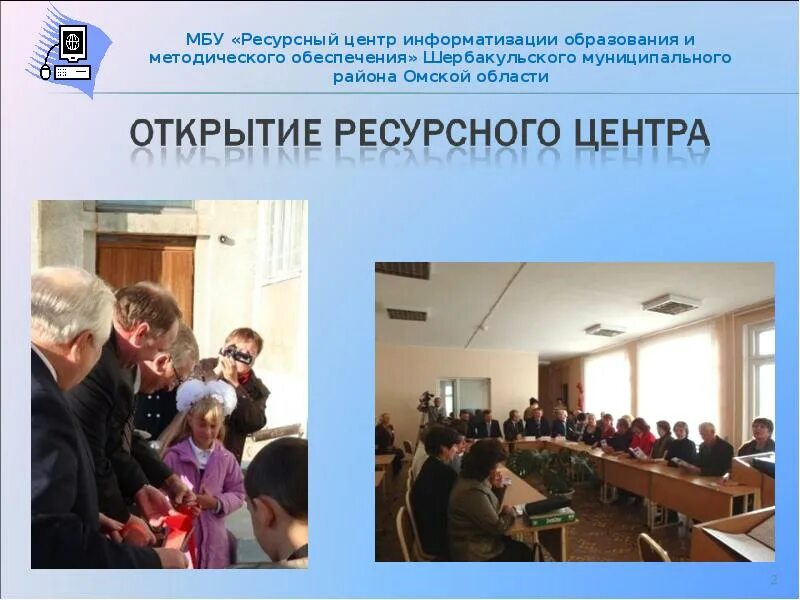 МБУ «Ресурсный центр информатизации образования и методического обеспечения» Шербакульского муниципального района Омской области

ОТКРЫТИЕ РЕСУРСНОГО ЦЕНТРА

2